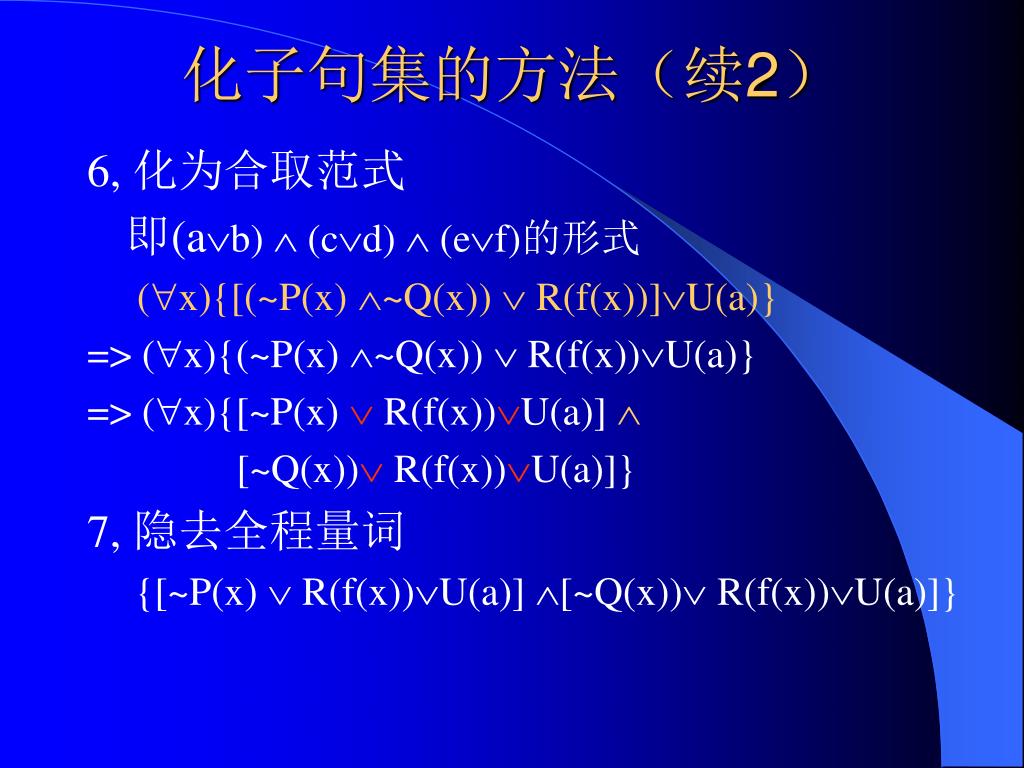 化子句集的方法（续2）

6, 化为合取范式

即$(a \vee b) \wedge (c \vee d) \wedge (e \vee f)$的形式

$(\forall x)\{[(\sim P(x) \wedge \sim Q(x)) \vee R(f(x))] \vee U(a)\}$

=> $(\forall x)\{(\sim P(x) \wedge \sim Q(x)) \vee R(f(x)) \vee U(a)\}$

=> $(\forall x)\{[\sim P(x) \vee R(f(x)) \vee U(a)] \wedge$

$[\sim Q(x)) \vee R(f(x)) \vee U(a)]\}$

7, 隐去全程量词

$\{[\sim P(x) \vee R(f(x)) \vee U(a)] \wedge [\sim Q(x)) \vee R(f(x)) \vee U(a)]\}$